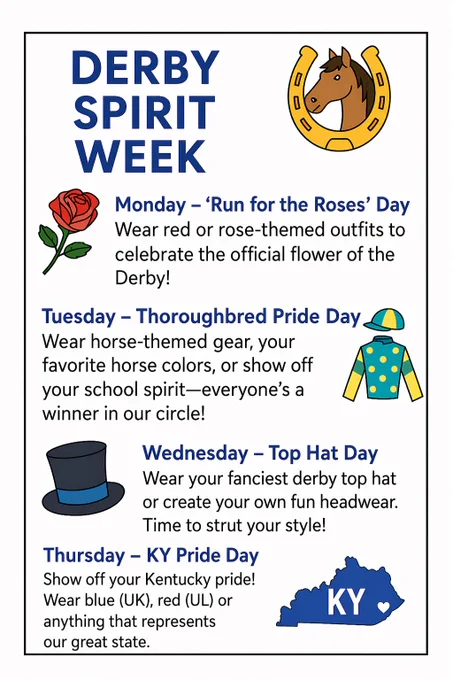 DERBY SPIRIT WEEK

Monday – 'Run for the Roses' Day
Wear red or rose-themed outfits to celebrate the official flower of the Derby!

Tuesday – Thoroughbred Pride Day
Wear horse-themed gear, your favorite horse colors, or show off your school spirit—everyone's a winner in our circle!

Wednesday – Top Hat Day
Wear your fanciest derby top hat or create your own fun headwear. Time to strut your style!

Thursday – KY Pride Day
Show off your Kentucky pride! Wear blue (UK), red (UL) or anything that represents our great state.

KY